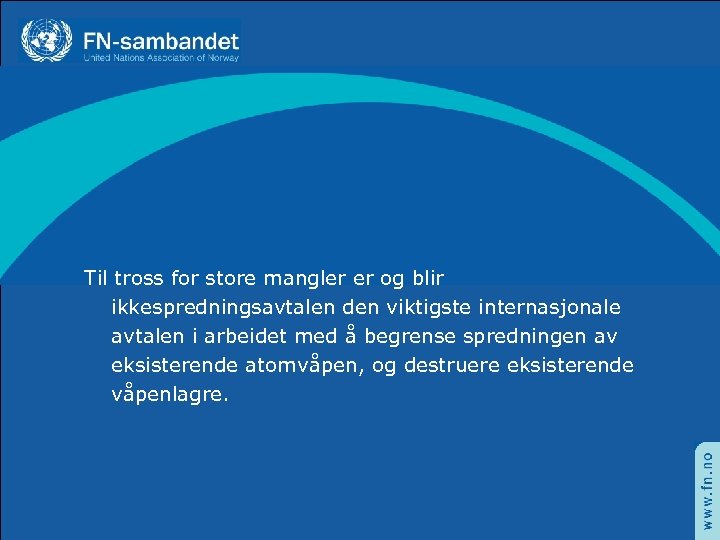 FN-sambandet
United Nations Association of Norway

Til tross for store mangler er og blir ikkespredningsavtalen den viktigste internasjonale avtalen i arbeidet med å begrense spredningen av eksisterende atomvåpen, og destruere eksisterende våpenlagre.

www.fn.no